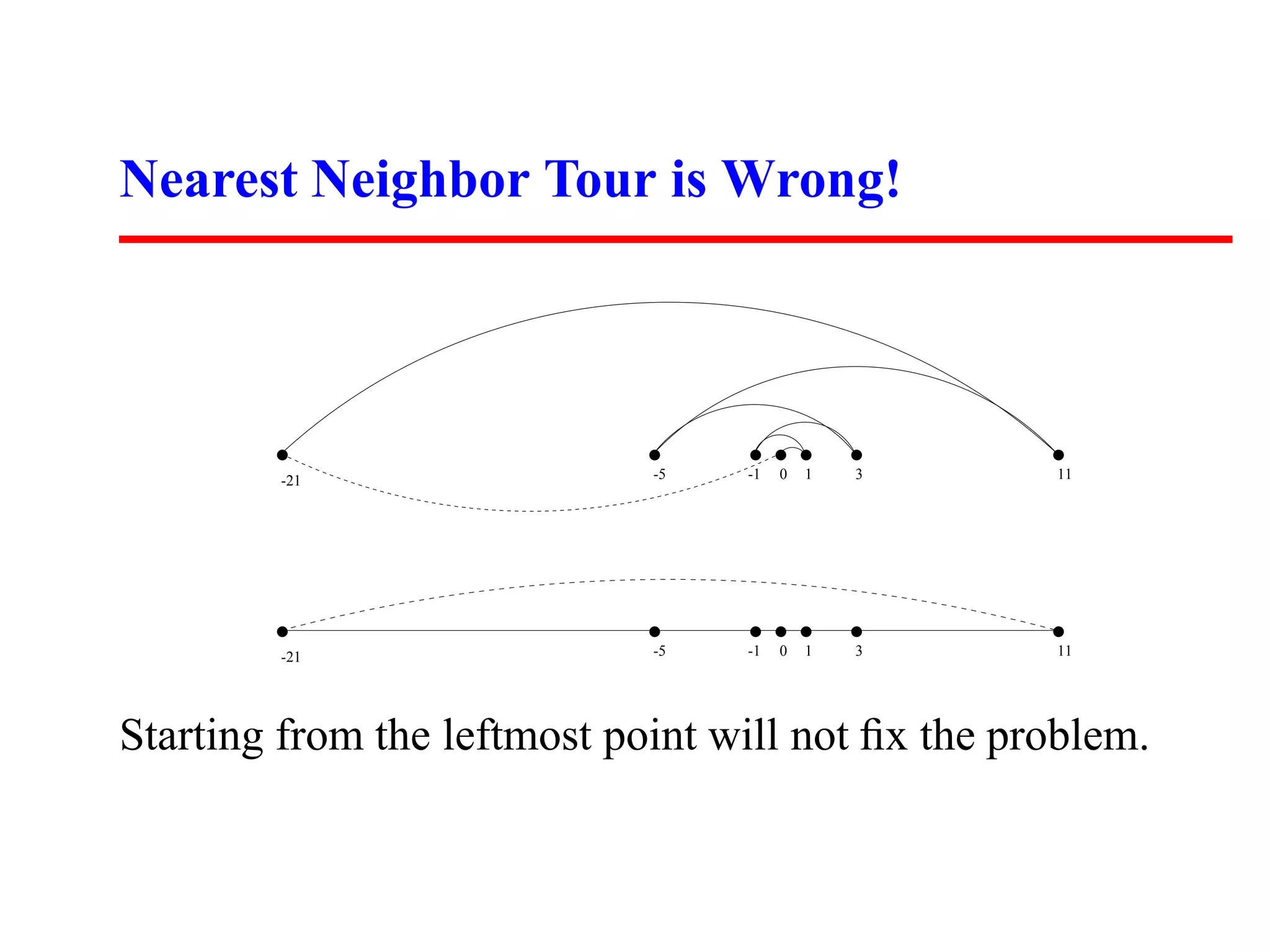 Nearest Neighbor Tour is Wrong!

-21 -5 -1 0 1 3 11

-21 -5 -1 0 1 3 11

Starting from the leftmost point will not fix the problem.